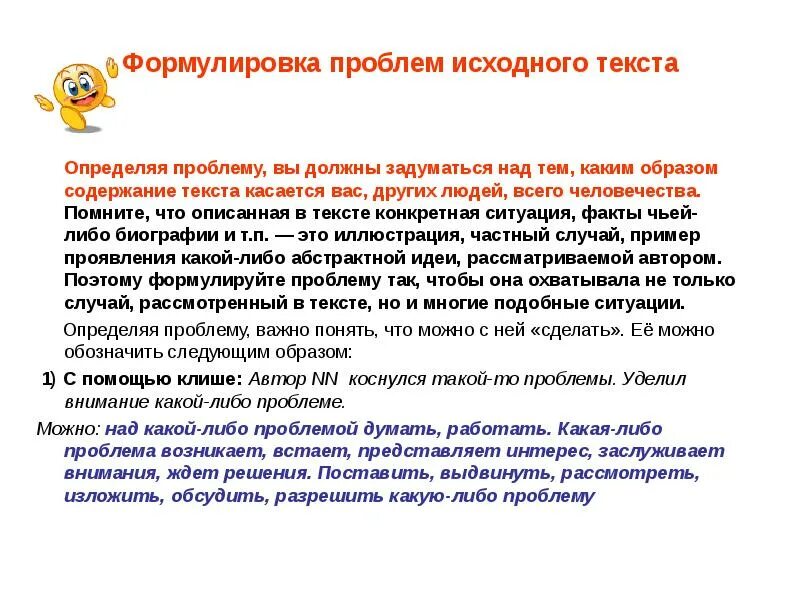 Формулировка проблем исходного текста

Определяя проблему, вы должны задуматься над тем, каким образом содержание текста касается вас, других людей, всего человечества. Помните, что описанная в тексте конкретная ситуация, факты чьей-либо биографии и т.п. — это иллюстрация, частный случай, пример проявления какой-либо абстрактной идеи, рассматриваемой автором. Поэтому формулируйте проблему так, чтобы она охватывала не только случай, рассмотренный в тексте, но и многие подобные ситуации.

Определяя проблему, важно понять, что можно с ней «сделать». Её можно обозначить следующим образом:

1) С помощью клише: Автор NN коснулся такой-то проблемы. Уделил внимание какой-либо проблеме.

Можно: над какой-либо проблемой думать, работать. Какая-либо проблема возникает, встает, представляет интерес, заслуживает внимания, ждет решения. Поставить, выдвинуть, рассмотреть, изложить, обсудить, разрешить какую-либо проблему